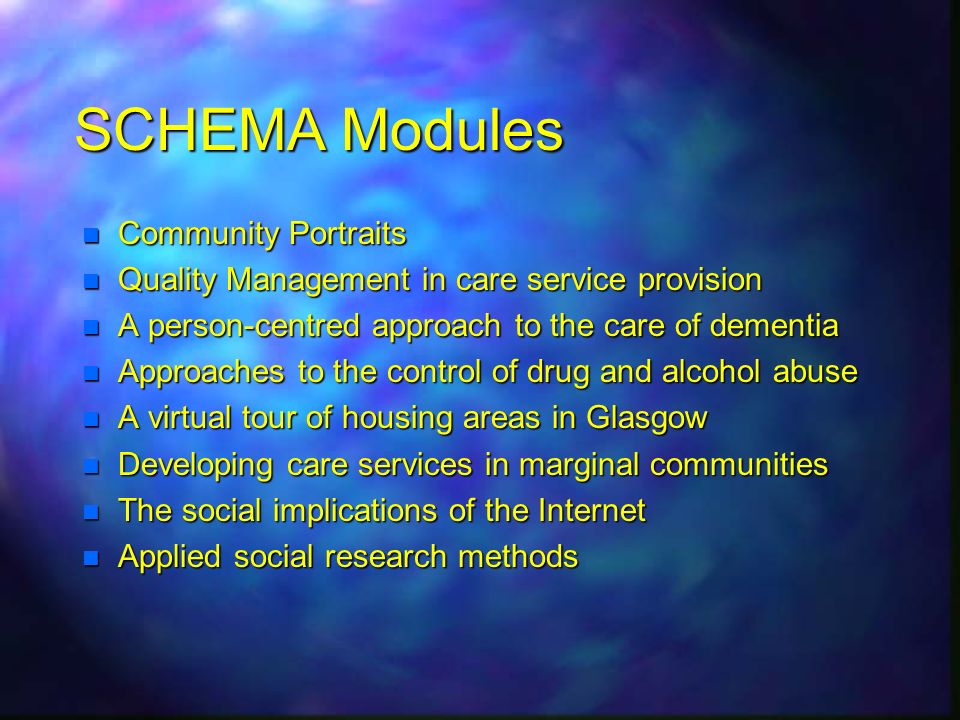 SCHEMA Modules

- Community Portraits
- Quality Management in care service provision
- A person-centred approach to the care of dementia
- Approaches to the control of drug and alcohol abuse
- A virtual tour of housing areas in Glasgow
- Developing care services in marginal communities
- The social implications of the Internet
- Applied social research methods